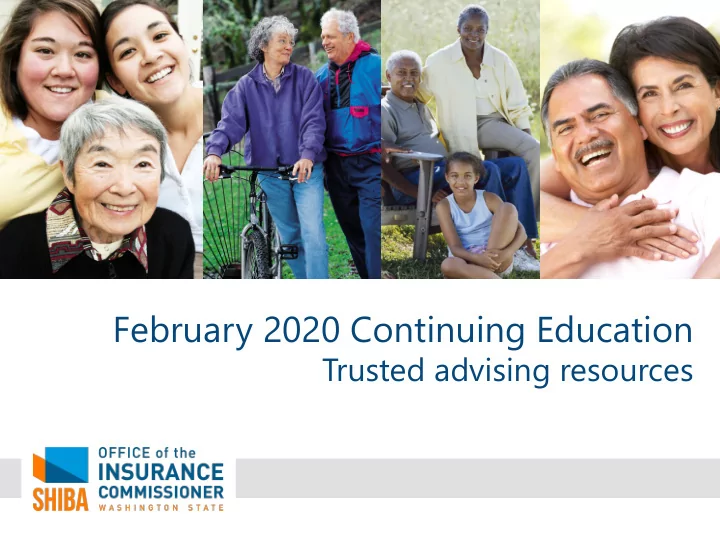 February 2020 Continuing Education
Trusted advising resources

SHIBA
OFFICE of the
INSURANCE
COMMISSIONER
WASHINGTON STATE